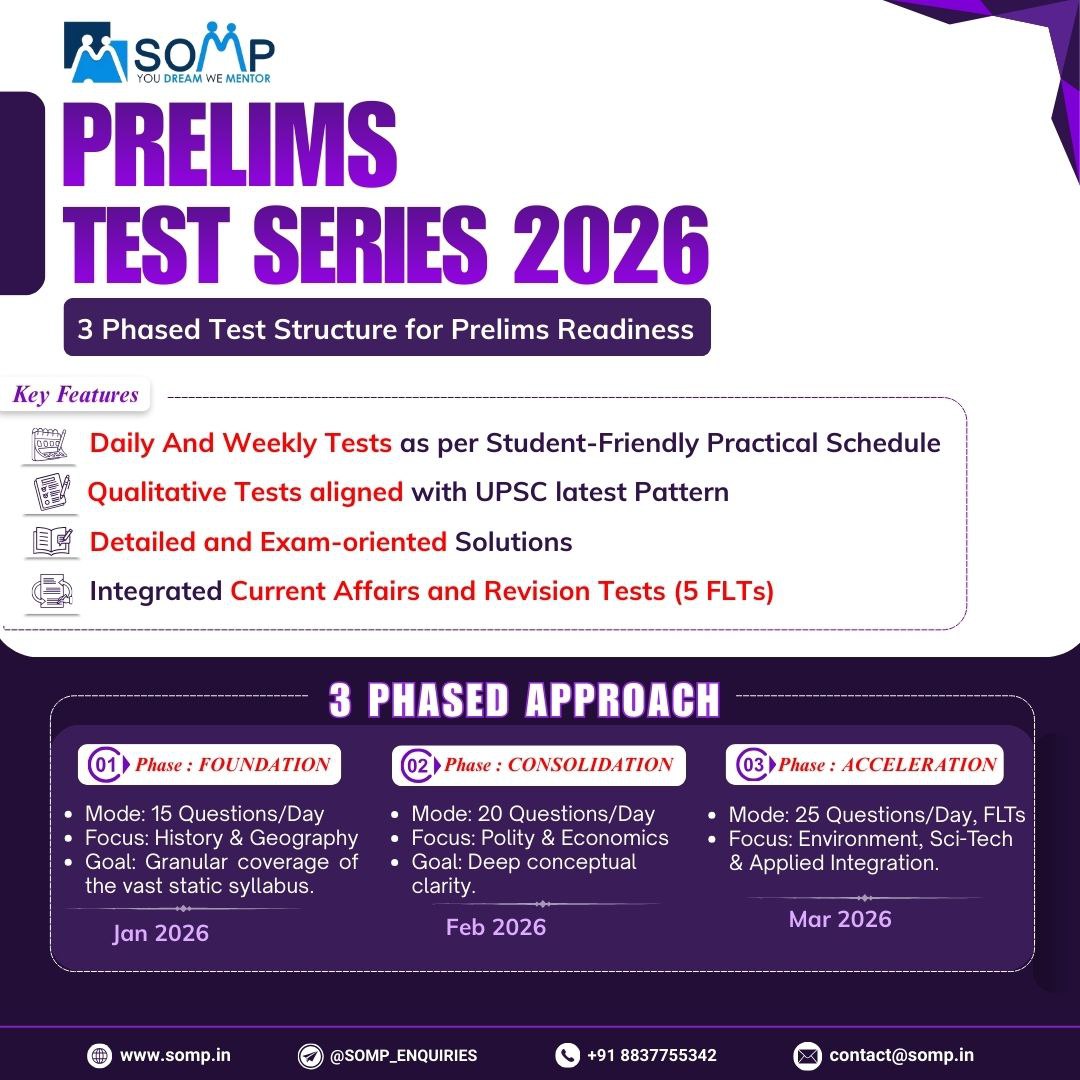 SOMP
YOU DREAM WE MENTOR

PRELIMS
TEST SERIES 2026

3 Phased Test Structure for Prelims Readiness

Key Features

Daily And Weekly Tests as per Student-Friendly Practical Schedule

Qualitative Tests aligned with UPSC latest Pattern

Detailed and Exam-oriented Solutions

Integrated Current Affairs and Revision Tests (5 FLTs)

3 PHASED APPROACH

01 Phase : FOUNDATION
• Mode: 15 Questions/Day
• Focus: History & Geography
• Goal: Granular coverage of the vast static syllabus.
Jan 2026

02 Phase : CONSOLIDATION
• Mode: 20 Questions/Day
• Focus: Polity & Economics
• Goal: Deep conceptual clarity.
Feb 2026

03 Phase : ACCELERATION
• Mode: 25 Questions/Day, FLTs
• Focus: Environment, Sci-Tech & Applied Integration.
Mar 2026

www.somp.in
@SOMP_ENQUIRIES
+91 8837755342
contact@somp.in